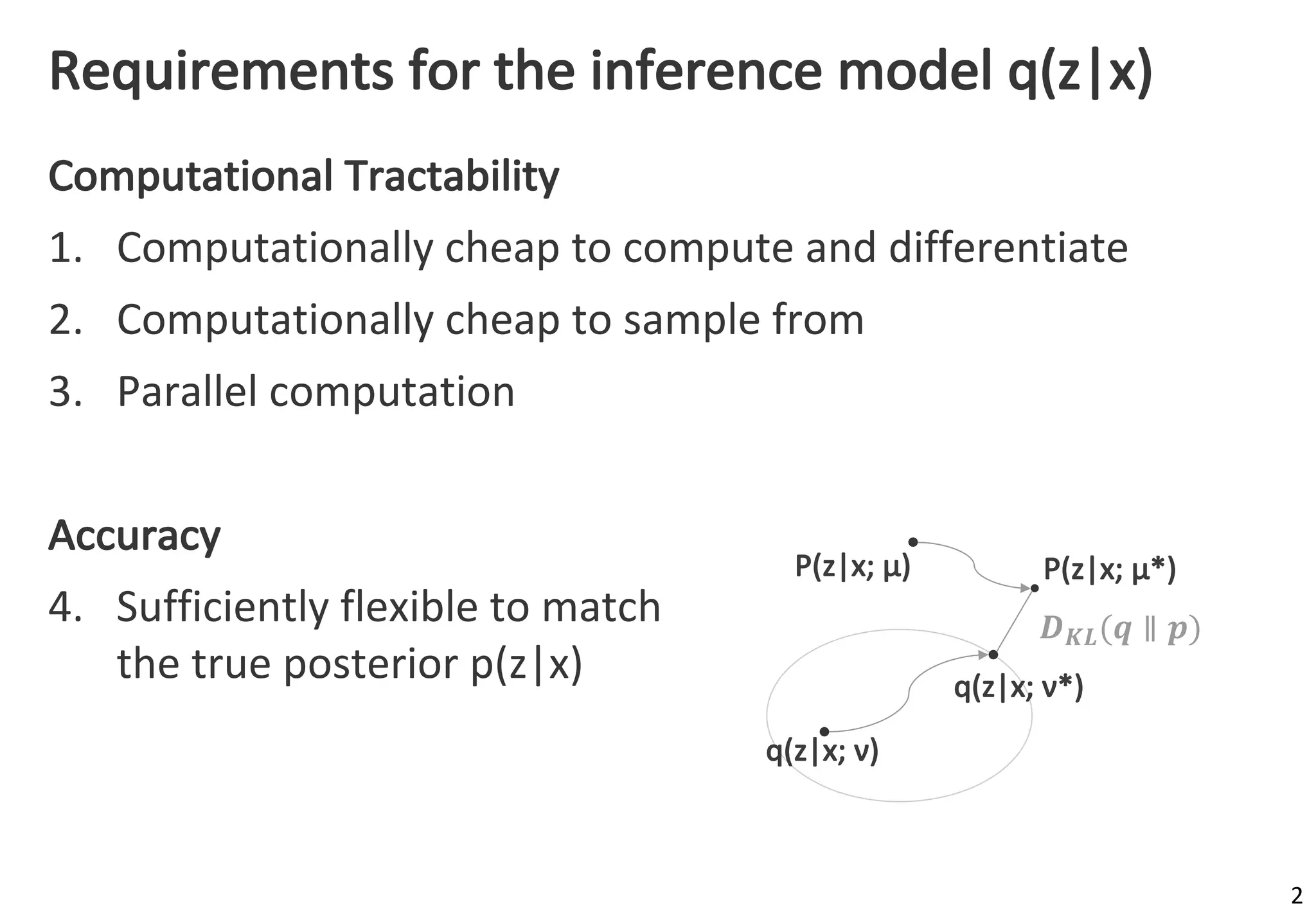 Requirements for the inference model q(z|x)

Computational Tractability

1. Computationally cheap to compute and differentiate
2. Computationally cheap to sample from
3. Parallel computation

Accuracy

4. Sufficiently flexible to match the true posterior p(z|x)

P(z|x; μ)

P(z|x; μ*)

$D_{KL}(q \parallel p)$

q(z|x; ν*)

q(z|x; ν)

2